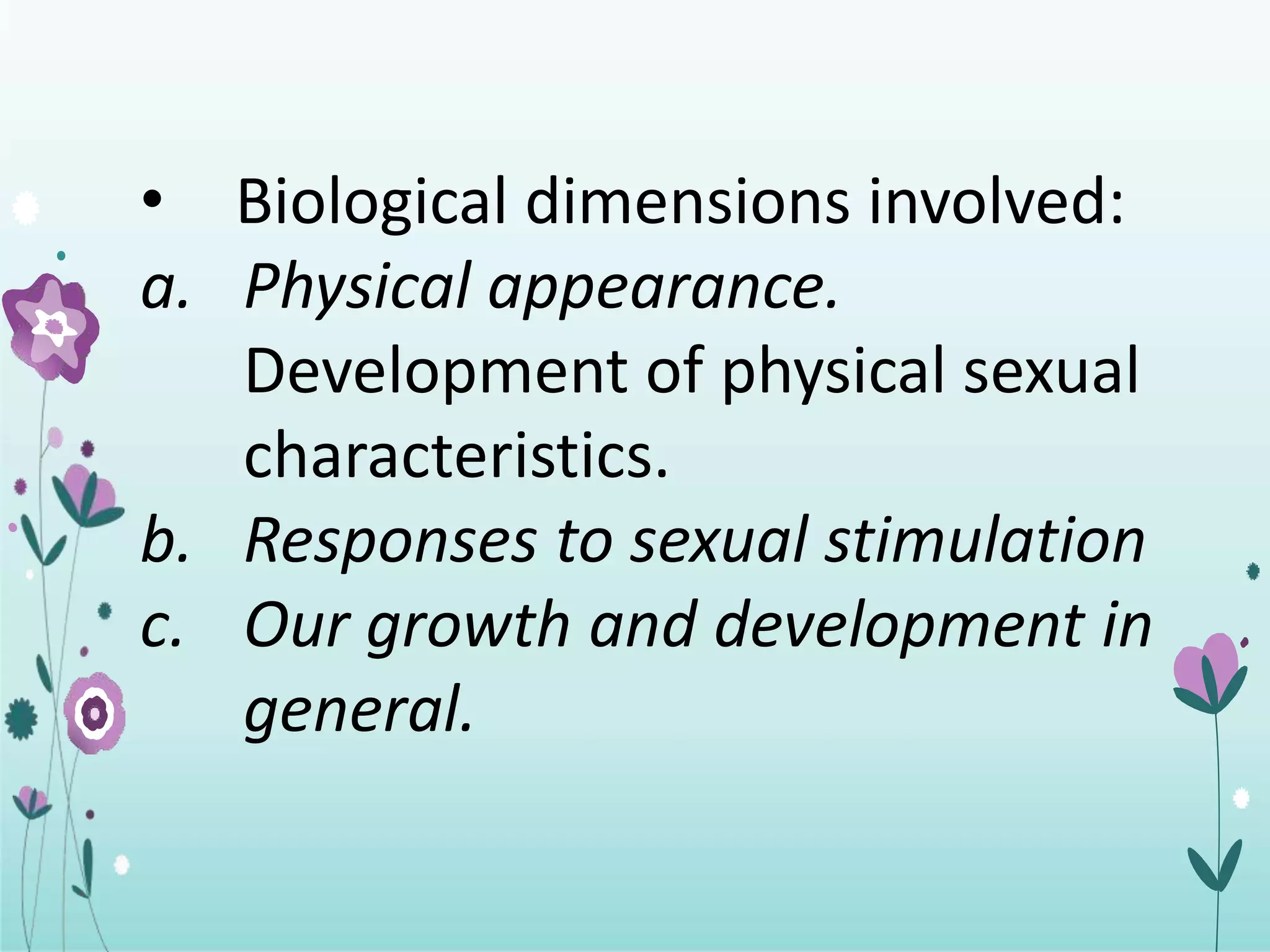 • Biological dimensions involved:

a. Physical appearance. Development of physical sexual characteristics.

b. Responses to sexual stimulation

c. Our growth and development in general.